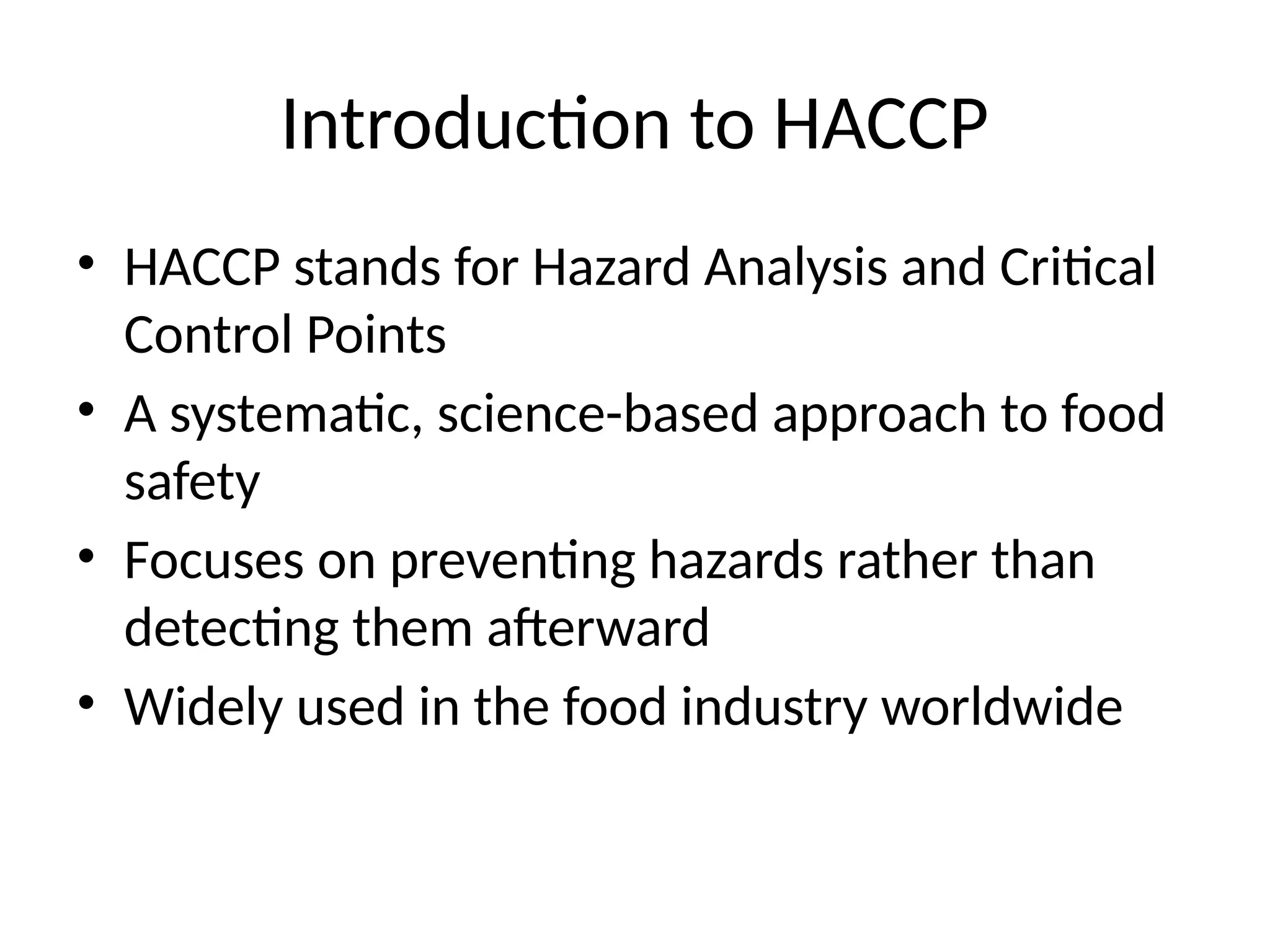 Introduction to HACCP

• HACCP stands for Hazard Analysis and Critical Control Points
• A systematic, science-based approach to food safety
• Focuses on preventing hazards rather than detecting them afterward
• Widely used in the food industry worldwide